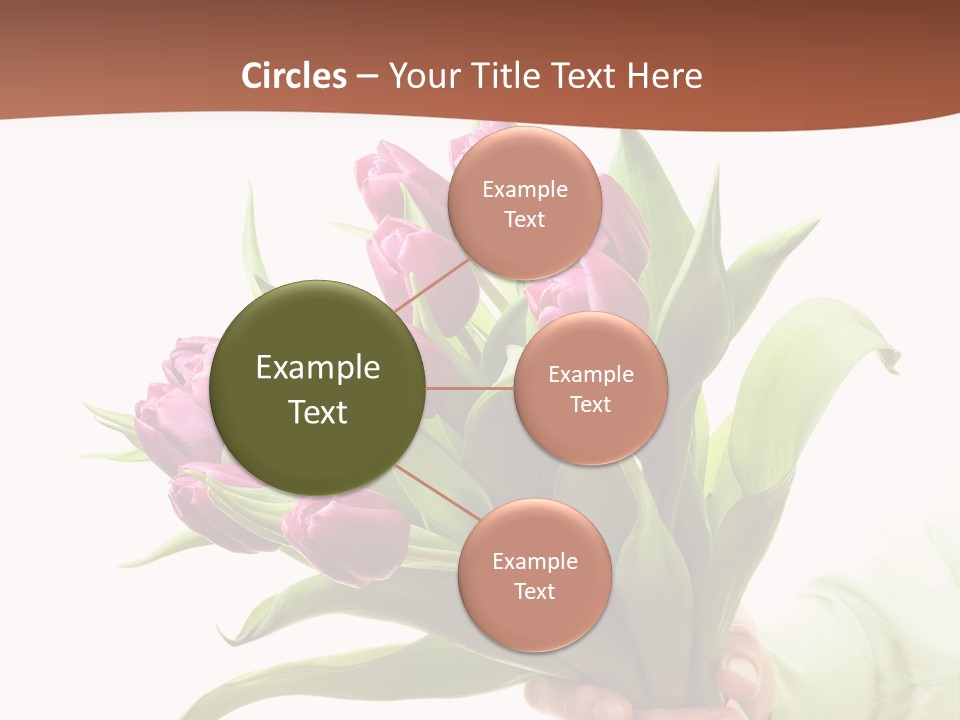 Circles – Your Title Text Here

Example Text

Example Text

Example Text

Example Text